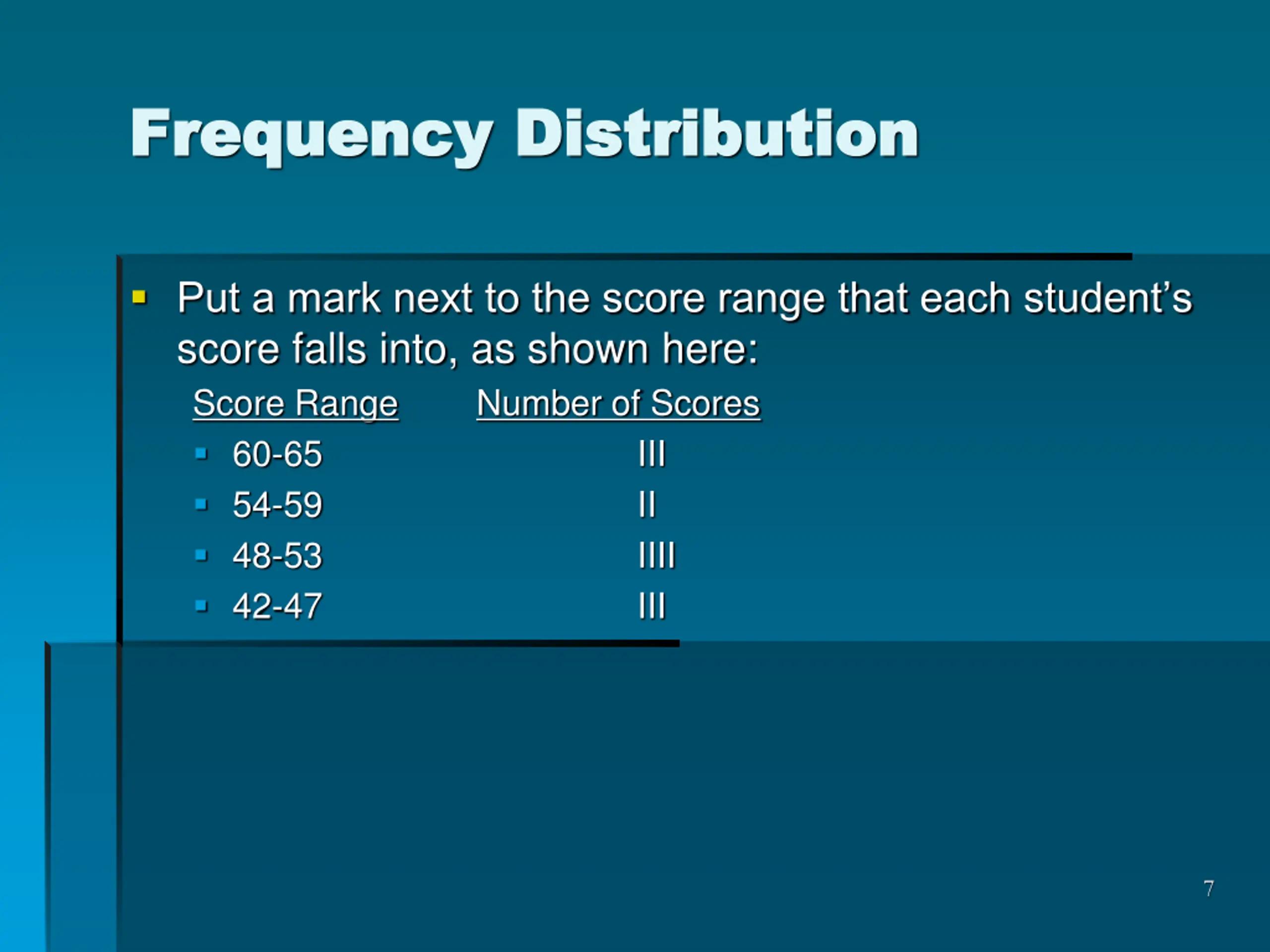 Frequency Distribution

Put a mark next to the score range that each student's score falls into, as shown here:

| Score Range | Number of Scores |
|---|---|
| 60-65 | III |
| 54-59 | II |
| 48-53 | IIII |
| 42-47 | III |

7